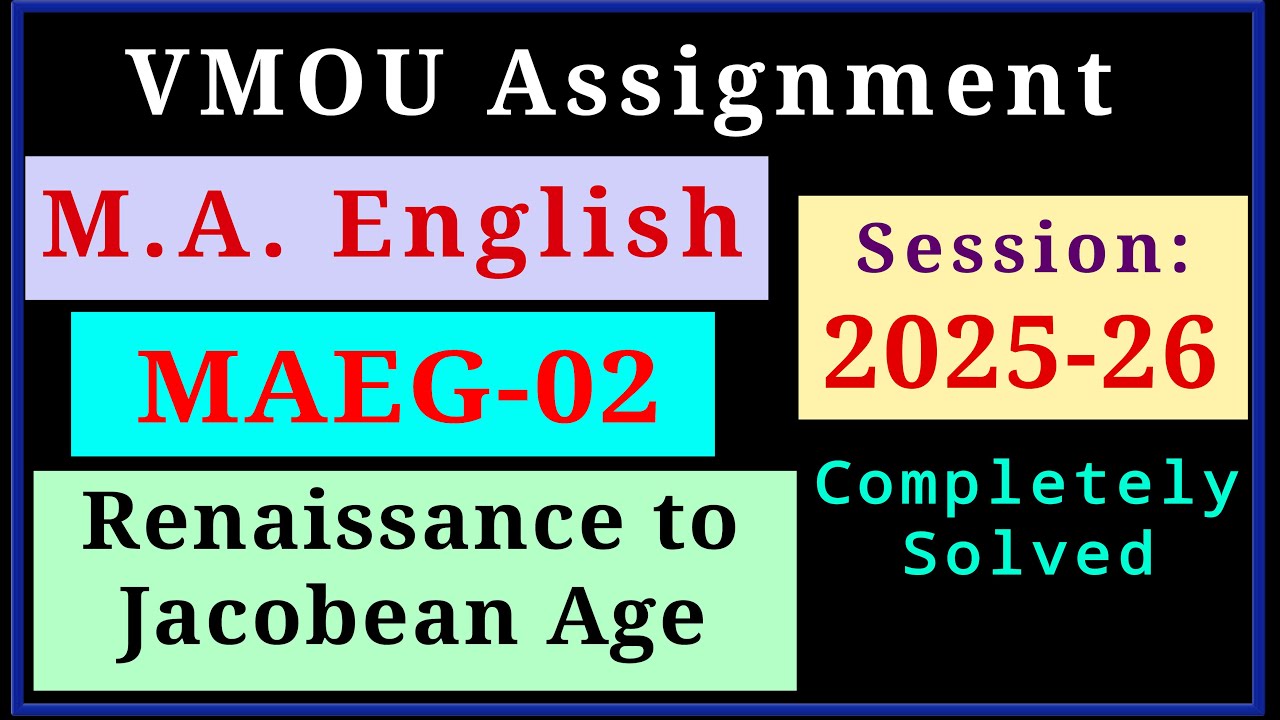 VMOU Assignment

M.A. English

MAEG-02

Renaissance to Jacobean Age

Session:
2025-26

Completely Solved